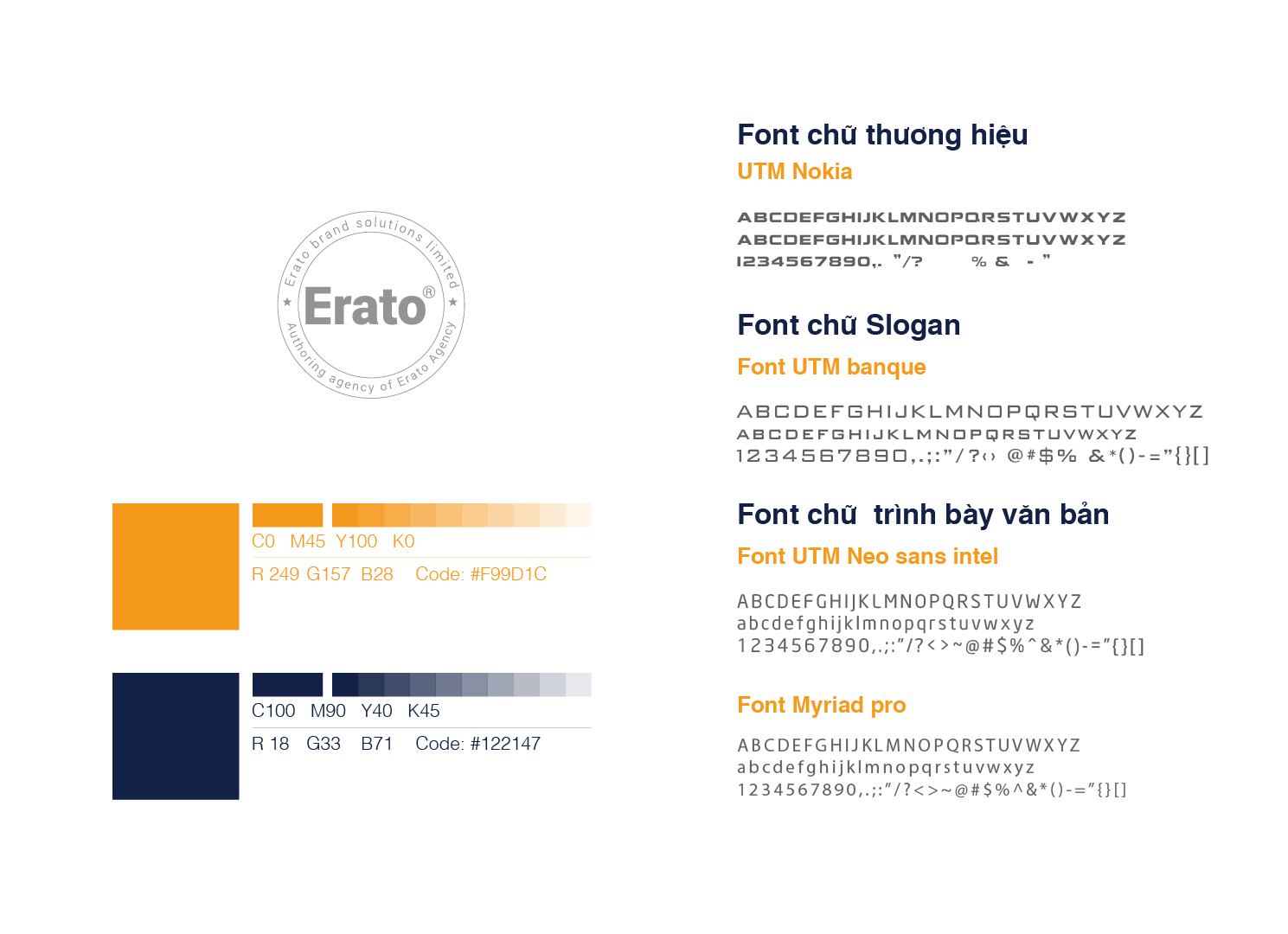 Erato brand solutions limited
Erato®
Authoring agency of Erato Agency

C0 M45 Y100 K0
R 249 G157 B28 Code: #F99D1C

C100 M90 Y40 K45
R 18 G33 B71 Code: #122147

Font chữ thương hiệu
UTM Nokia

ABCDEFGHIJKLMNOPQRSTUVWXYZ
ABCDEFGHIJKLMNOPQRSTUVWXYZ
1234567890,. "/? % & - "

Font chữ Slogan
Font UTM banque

ABCDEFGHIJKLMNOPQRSTUVWXYZ
ABCDEFGHIJKLMNOPQRSTUVWXYZ
1234567890,.;:"/?‹› @#$% &*()-="{}[]

Font chữ trình bày văn bản
Font UTM Neo sans intel

ABCDEFGHIJKLMNOPQRSTUVWXYZ
abcdefghijklmnopqrstuvwxyz
1234567890,.;:"/?<>~@#$%^&*()-="{}[]

Font Myriad pro

ABCDEFGHIJKLMNOPQRSTUVWXYZ
abcdefghijklmnopqrstuvwxyz
1234567890,.;:"/?<>~@#$%^&*()-="{}[]